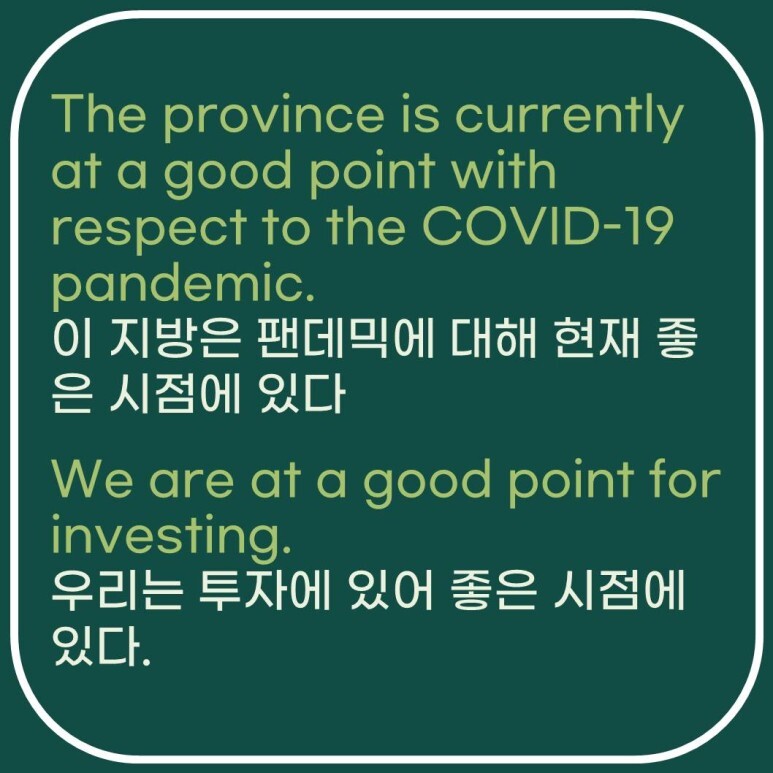 The province is currently at a good point with respect to the COVID-19 pandemic.
이 지방은 팬데믹에 대해 현재 좋은 시점에 있다

We are at a good point for investing.
우리는 투자에 있어 좋은 시점에 있다.